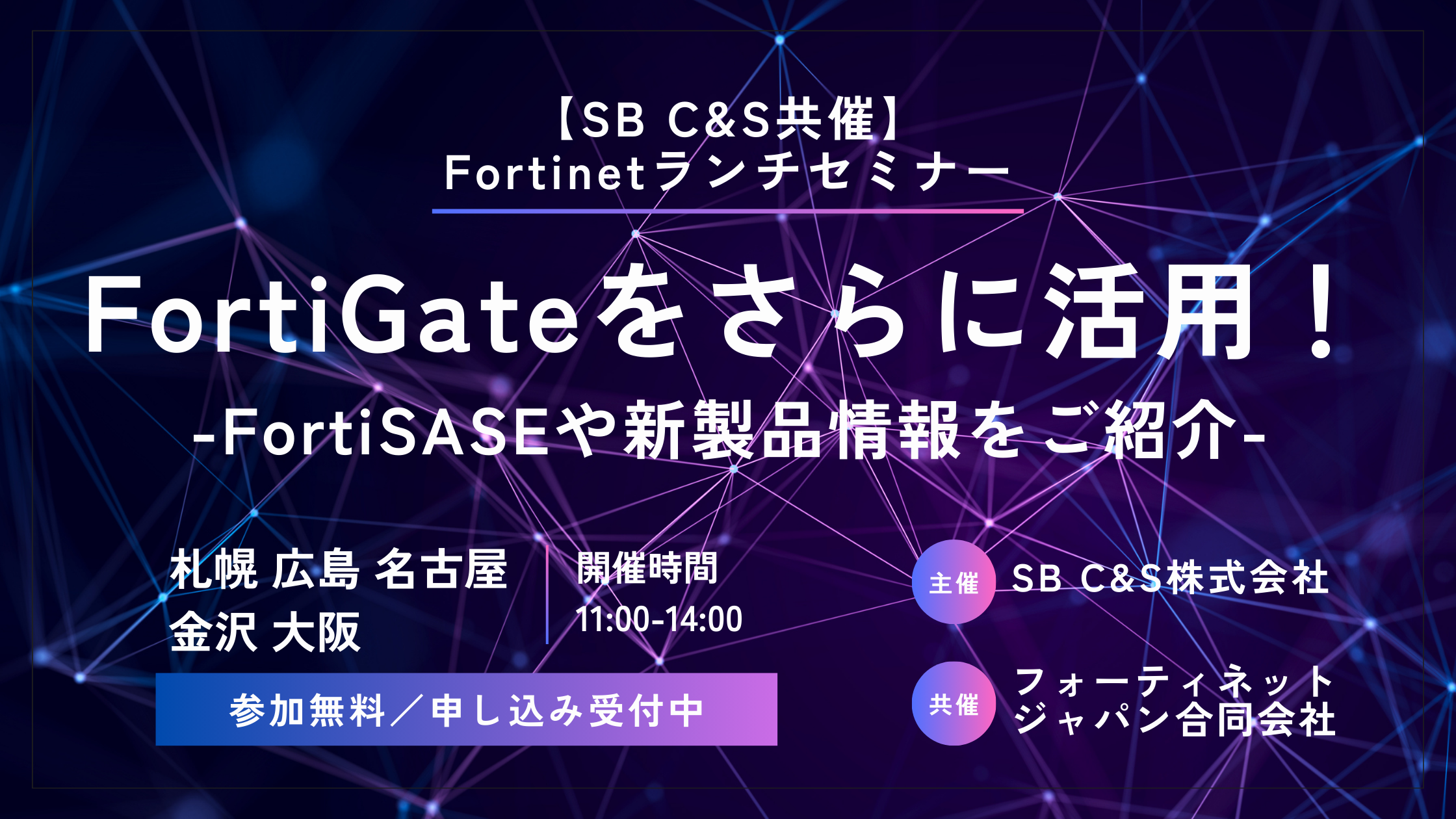 【SB C&S共催】
Fortinetランチセミナー

FortiGateをさらに活用！
-FortiSASEや新製品情報をご紹介-

札幌 広島 名古屋
金沢 大阪

開催時間
11:00-14:00

参加無料／申し込み受付中

主催 SB C&S株式会社

共催 フォーティネットジャパン合同会社